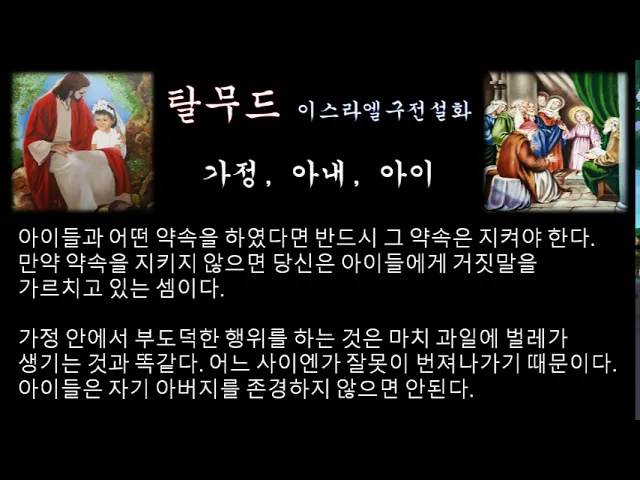 탈무드 이스라엘구전설화

가정, 아내, 아이

아이들과 어떤 약속을 하였다면 반드시 그 약속은 지켜야 한다. 만약 약속을 지키지 않으면 당신은 아이들에게 거짓말을 가르치고 있는 셈이다.

가정 안에서 부도덕한 행위를 하는 것은 마치 과일에 벌레가 생기는 것과 똑같다. 어느 사이엔가 잘못이 번져나가기 때문이다. 아이들은 자기 아버지를 존경하지 않으면 안된다.